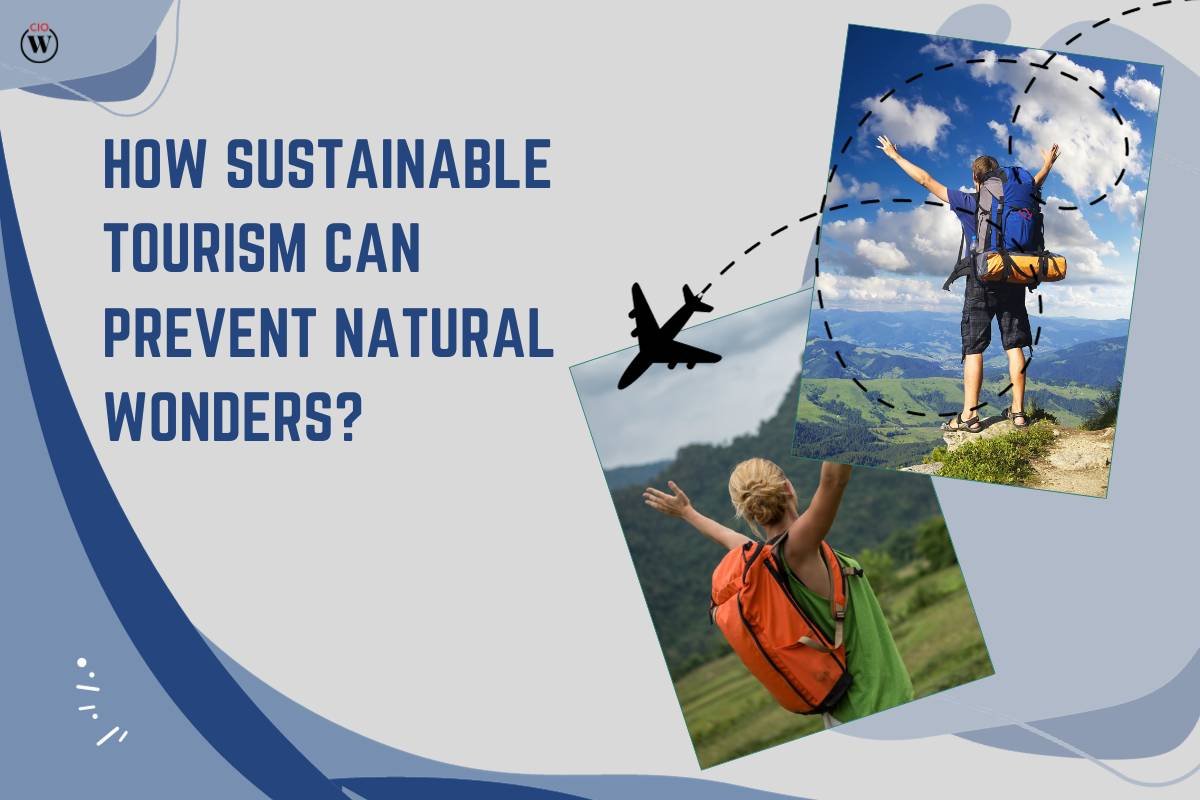 CIO
W

HOW SUSTAINABLE TOURISM CAN PREVENT NATURAL WONDERS?